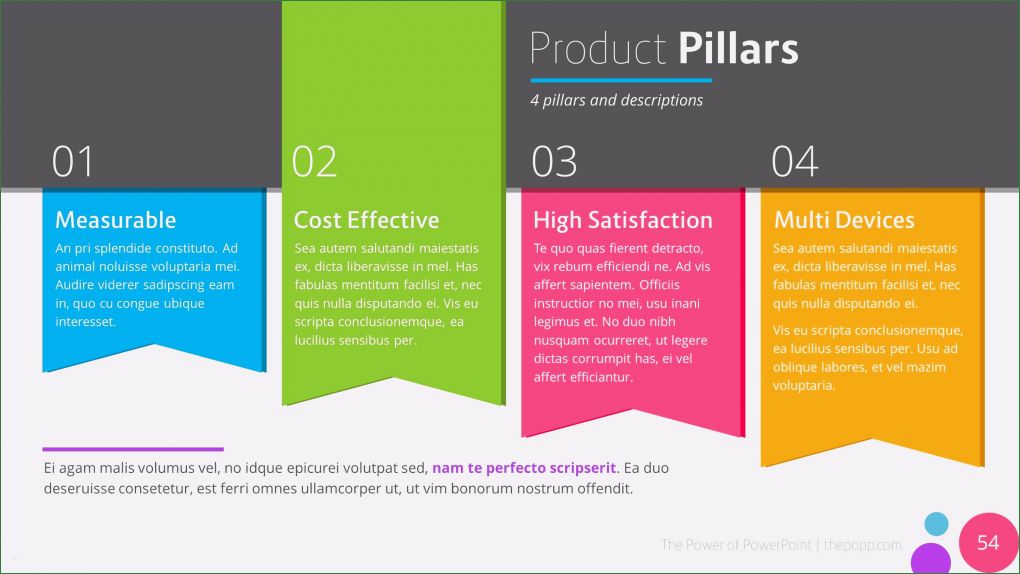 Product Pillars

4 pillars and descriptions

01

Measurable

An pri splendide constituto. Ad animal noluisse voluptaria mei. Audire viderer sadipscing eam in, quo cu congue ubique interesset.

02

Cost Effective

Sea autem salutandi maiestatis ex, dicta liberavisse in mel. Has fabulas mentitum facilisi et, nec quis nulla disputando ei. Vis eu scripta conclusionemque, ea lucilius sensibus per.

03

High Satisfaction

Te quo quas fierent detracto, vix rebum efficiendi ne. Ad vis affert sapientem. Officiis instructior no mei, usu inani legimus et. No duo nibh nusquam ocurreret, ut legere dictas corrumpit has, ei vel affert efficiantur.

04

Multi Devices

Sea autem salutandi maiestatis ex, dicta liberavisse in mel. Has fabulas mentitum facilisi et, nec quis nulla disputando ei.

Vis eu scripta conclusionemque, ea lucilius sensibus per. Usu ad oblique labores, et vel mazim voluptaria.

Ei agam malis volumus vel, no idque epicurei volutpat sed, nam te perfecto scripserit. Ea duo deseruisse consetetur, est ferri omnes ullamcorper ut, ut vim bonorum nostrum offendit.

The Power of PowerPoint | thepopp.com

54